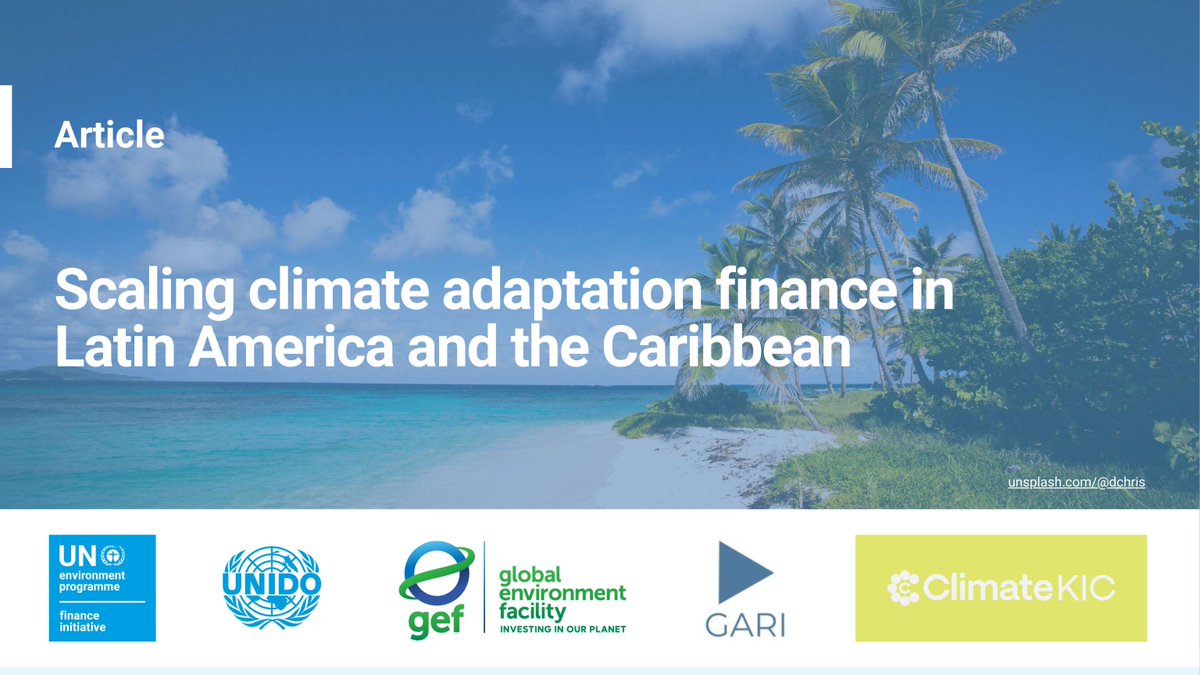 Article

Scaling climate adaptation finance in Latin America and the Caribbean

unsplash.com/@dchris

UN environment programme

finance initiative

UNIDO

gef

global environment facility

INVESTING IN OUR PLANET

GARI

Climate KIC